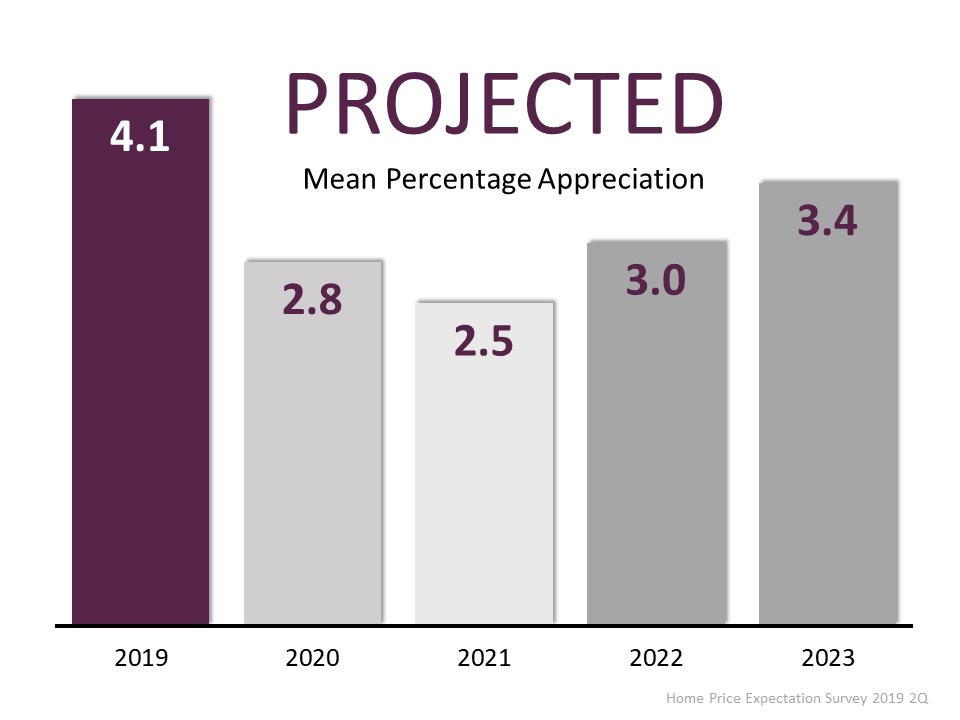 PROJECTED

Mean Percentage Appreciation

4.1

2.8

2.5

3.0

3.4

2019 2020 2021 2022 2023

Home Price Expectation Survey 2019 2Q